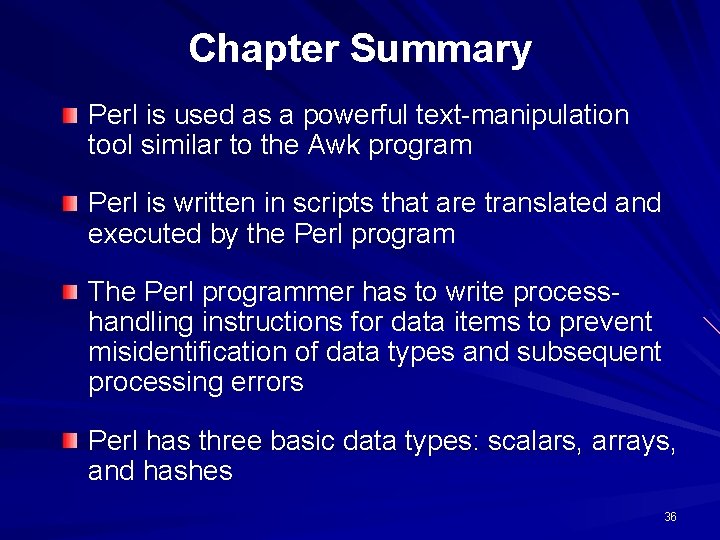 Chapter Summary

Perl is used as a powerful text-manipulation tool similar to the Awk program

Perl is written in scripts that are translated and executed by the Perl program

The Perl programmer has to write process-handling instructions for data items to prevent misidentification of data types and subsequent processing errors

Perl has three basic data types: scalars, arrays, and hashes

36